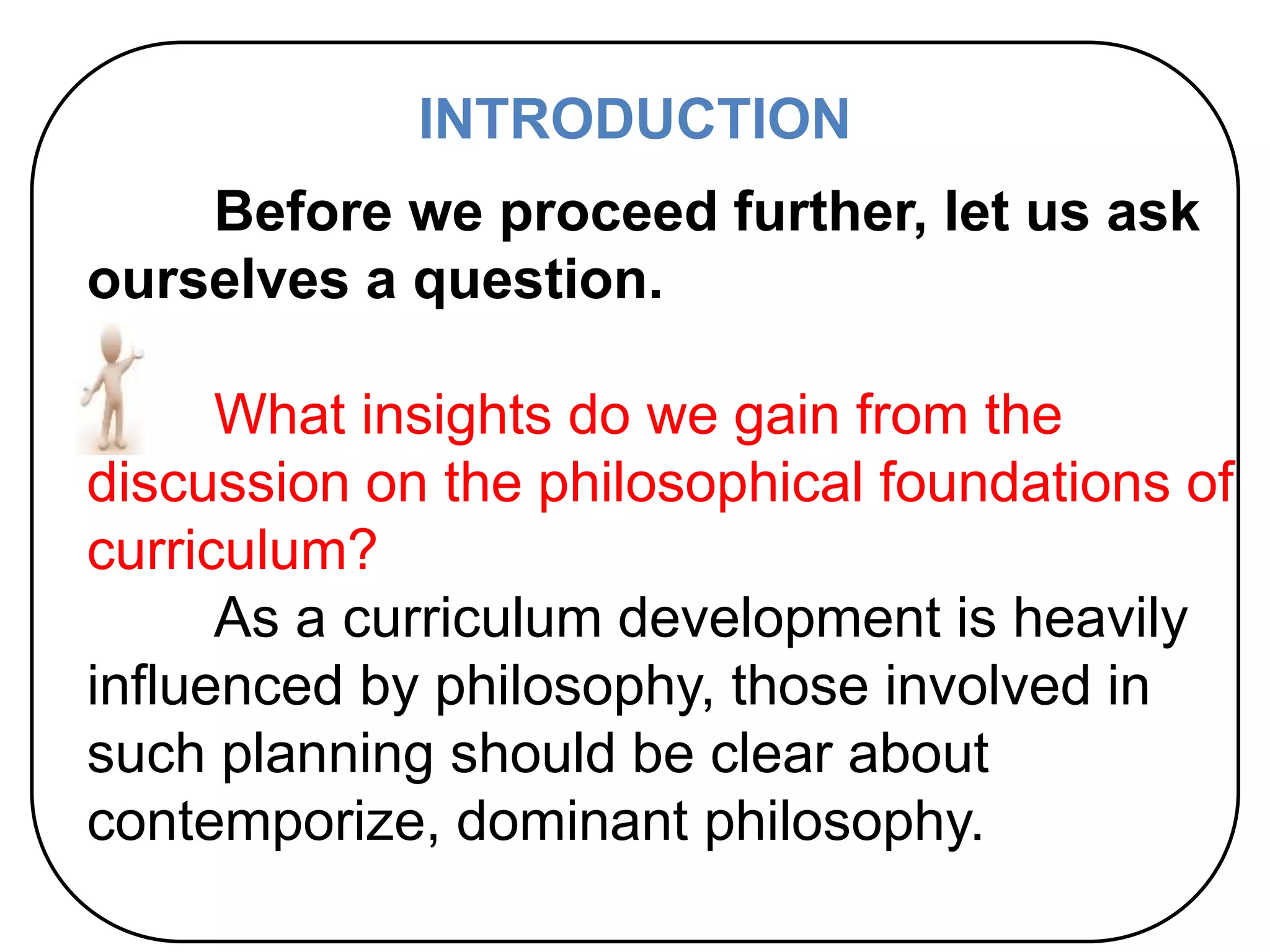 INTRODUCTION

Before we proceed further, let us ask ourselves a question.

What insights do we gain from the discussion on the philosophical foundations of curriculum?

As a curriculum development is heavily influenced by philosophy, those involved in such planning should be clear about contemporize, dominant philosophy.